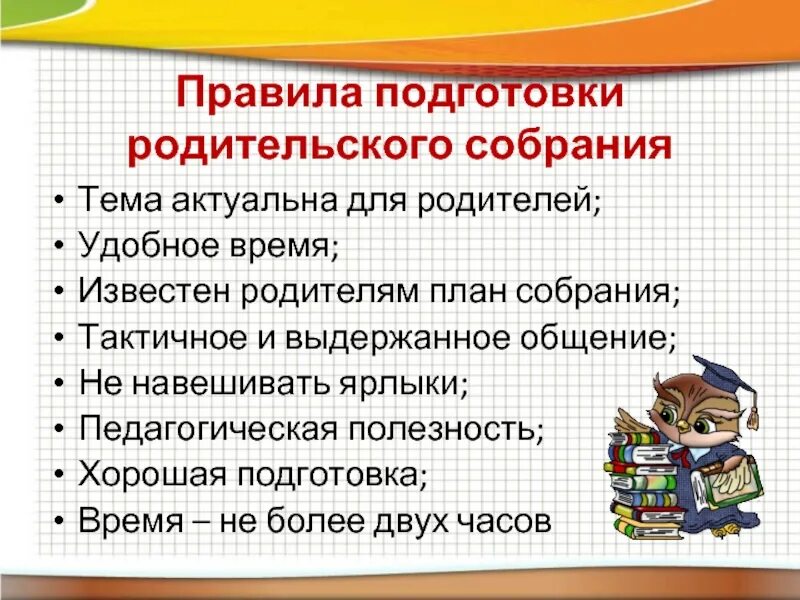 Правила подготовки родительского собрания

• Тема актуальна для родителей;
• Удобное время;
• Известен родителям план собрания;
• Тактичное и выдержанное общение;
• Не навешивать ярлыки;
• Педагогическая полезность;
• Хорошая подготовка;
• Время – не более двух часов